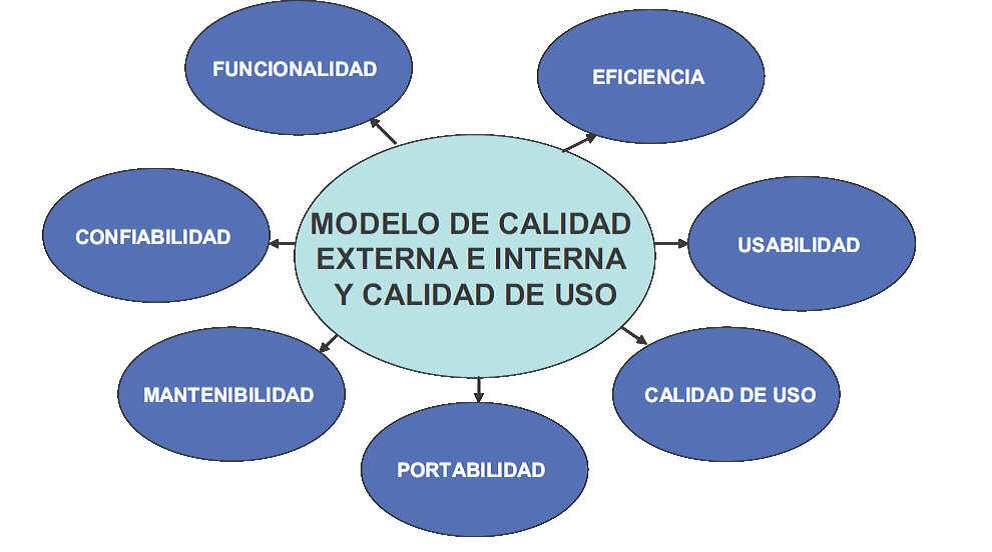 FUNCIONALIDAD

EFICIENCIA

CONFIABILIDAD

MODELO DE CALIDAD EXTERNA E INTERNA Y CALIDAD DE USO

USABILIDAD

MANTENIBILIDAD

CALIDAD DE USO

PORTABILIDAD